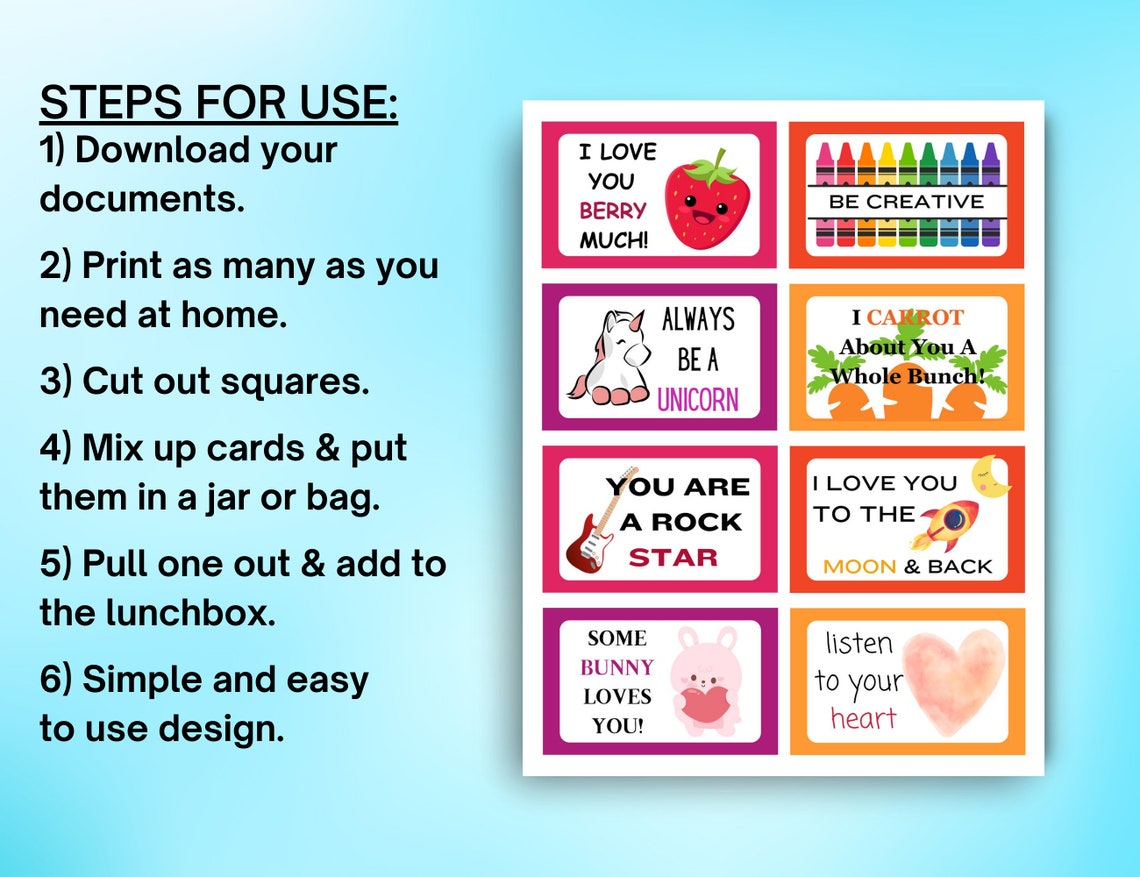 STEPS FOR USE:
1) Download your documents.

2) Print as many as you need at home.

3) Cut out squares.

4) Mix up cards & put them in a jar or bag.

5) Pull one out & add to the lunchbox.

6) Simple and easy to use design.

I LOVE YOU BERRY MUCH!

BE CREATIVE

ALWAYS BE A UNICORN

I CARROT About You A Whole Bunch!

YOU ARE A ROCK STAR

I LOVE YOU TO THE MOON & BACK

SOME BUNNY LOVES YOU!

listen to your heart